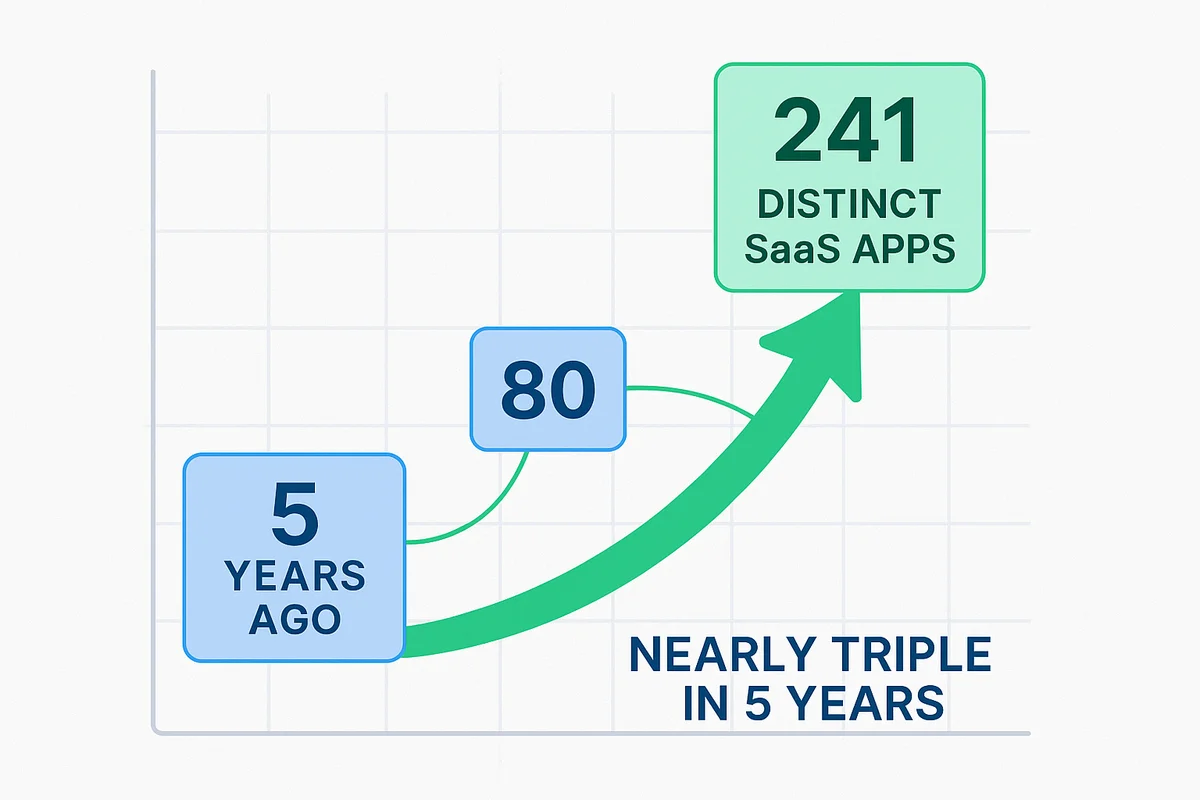 241
DISTINCT
SaaS APPS

80

5
YEARS
AGO

NEARLY TRIPLE
IN 5 YEARS